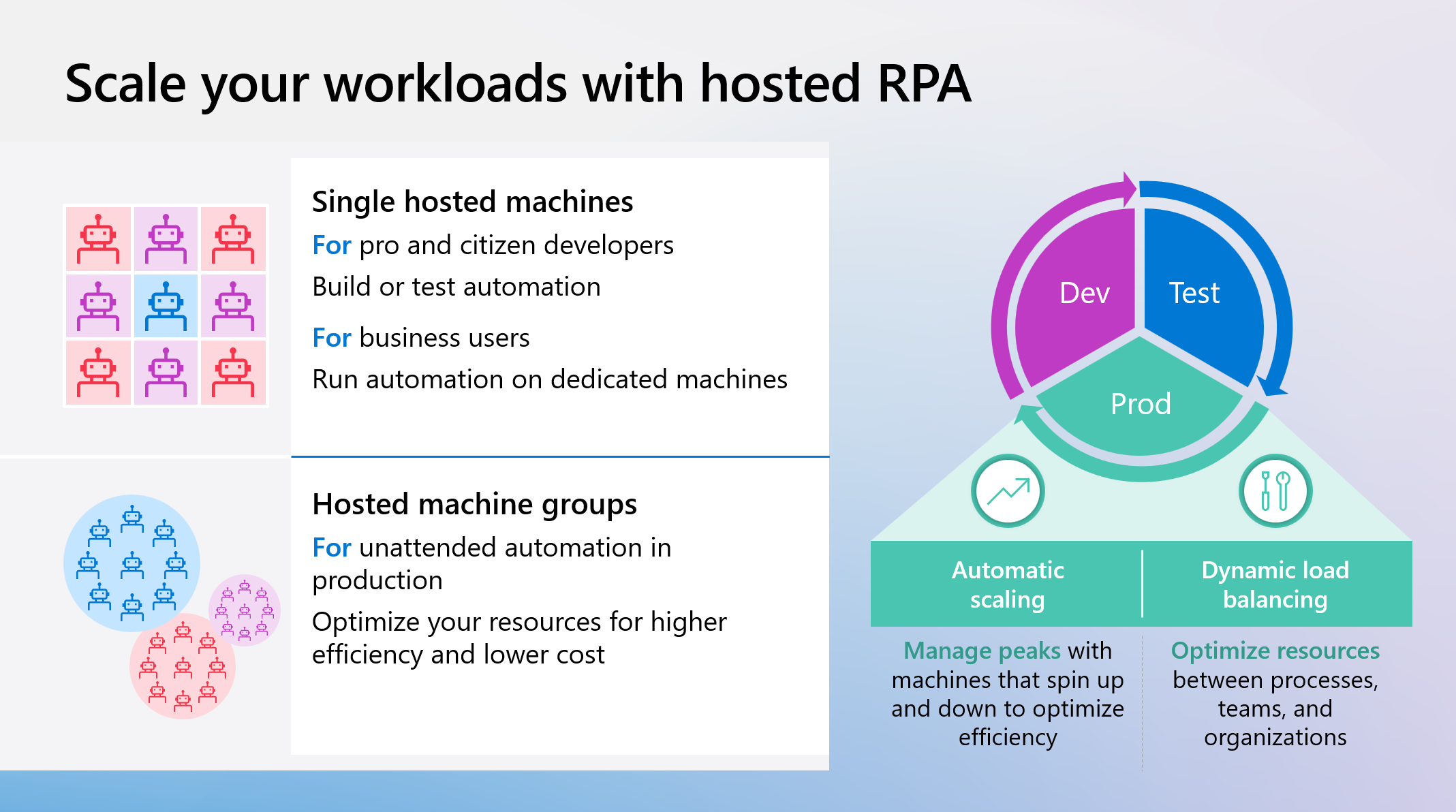 Scale your workloads with hosted RPA

Single hosted machines

For pro and citizen developers

Build or test automation

For business users

Run automation on dedicated machines

Hosted machine groups

For unattended automation in production

Optimize your resources for higher efficiency and lower cost

Dev

Test

Prod

Automatic scaling

Dynamic load balancing

Manage peaks with machines that spin up and down to optimize efficiency

Optimize resources between processes, teams, and organizations